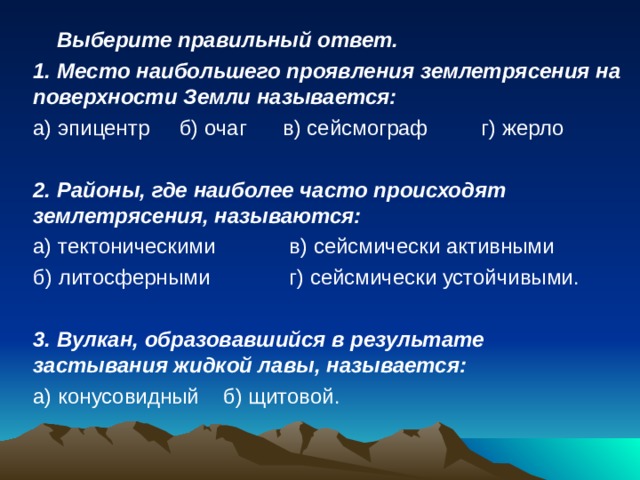 Выберите правильный ответ.

1. Место наибольшего проявления землетрясения на поверхности Земли называется:

а) эпицентр б) очаг в) сейсмограф г) жерло

2. Районы, где наиболее часто происходят землетрясения, называются:

а) тектоническими в) сейсмически активными

б) литосферными г) сейсмически устойчивыми.

3. Вулкан, образовавшийся в результате застывания жидкой лавы, называется:

а) конусовидный б) щитовой.